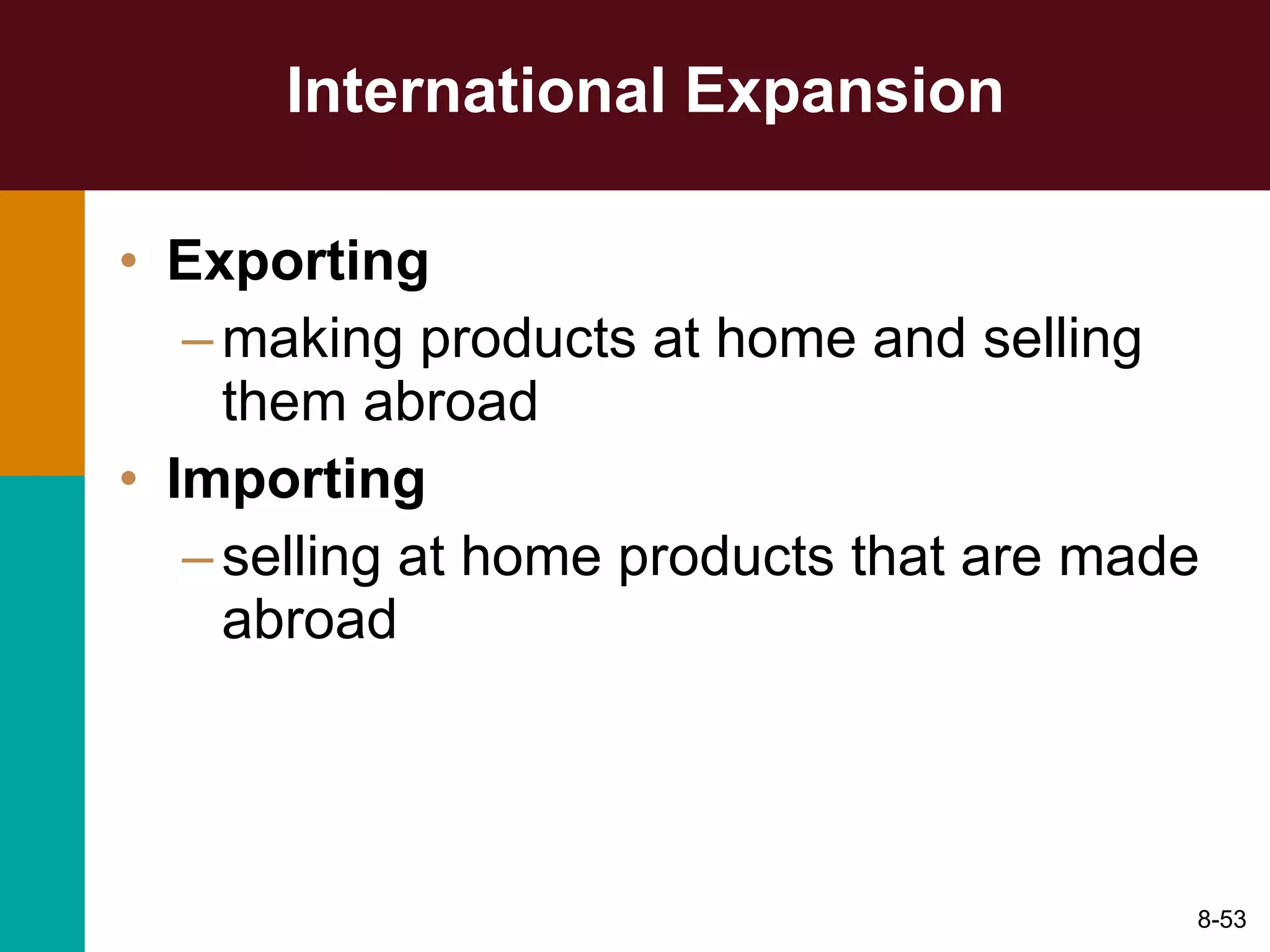 International Expansion

• Exporting
– making products at home and selling them abroad
• Importing
– selling at home products that are made abroad

8-53